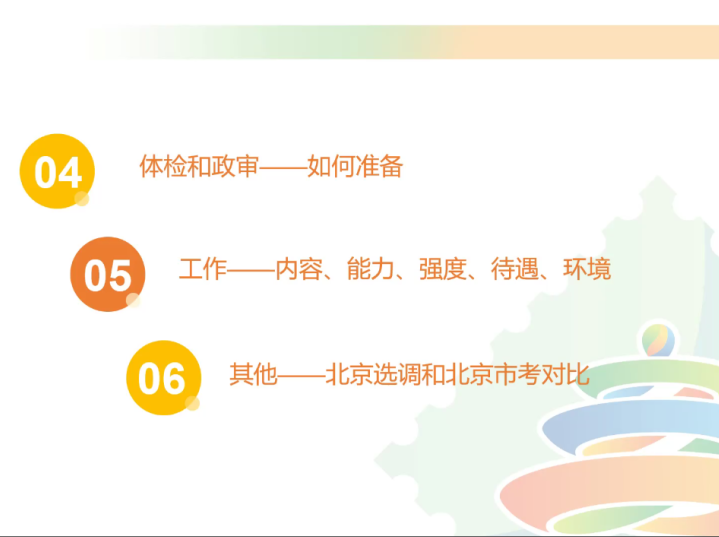 04 体检和政审——如何准备

05 工作——内容、能力、强度、待遇、环境

06 其他——北京选调和北京市考对比